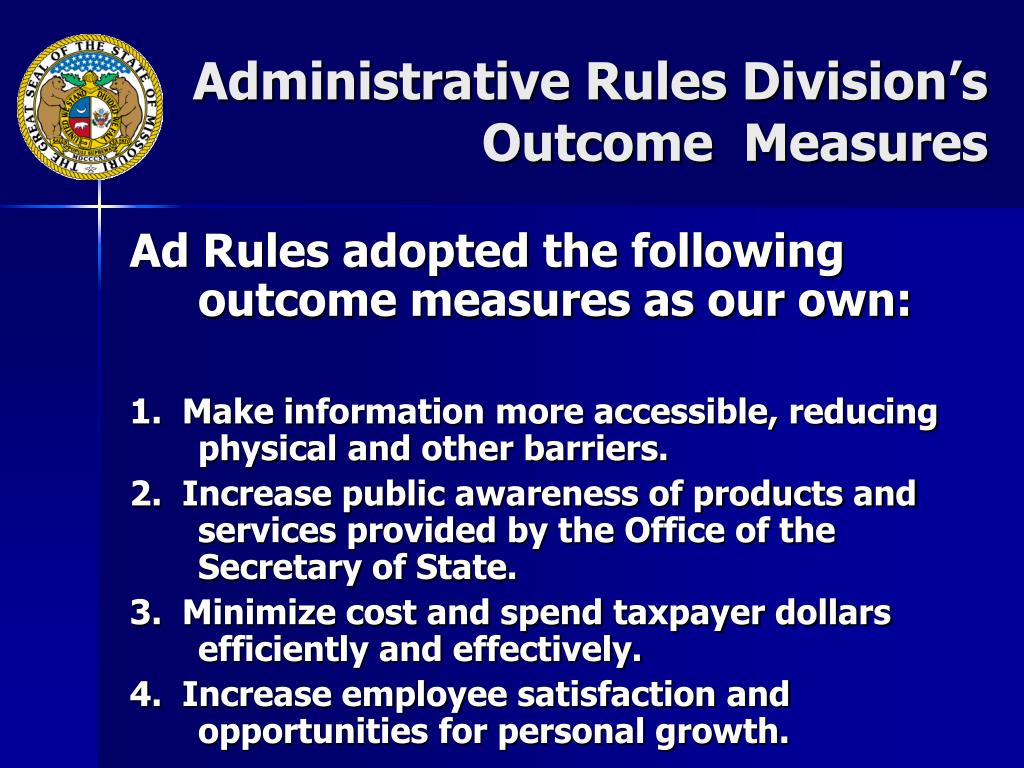 THE GREAT SEAL OF THE STATE OF MISSOURI

Administrative Rules Division's Outcome Measures

Ad Rules adopted the following outcome measures as our own:

1. Make information more accessible, reducing physical and other barriers.
2. Increase public awareness of products and services provided by the Office of the Secretary of State.
3. Minimize cost and spend taxpayer dollars efficiently and effectively.
4. Increase employee satisfaction and opportunities for personal growth.